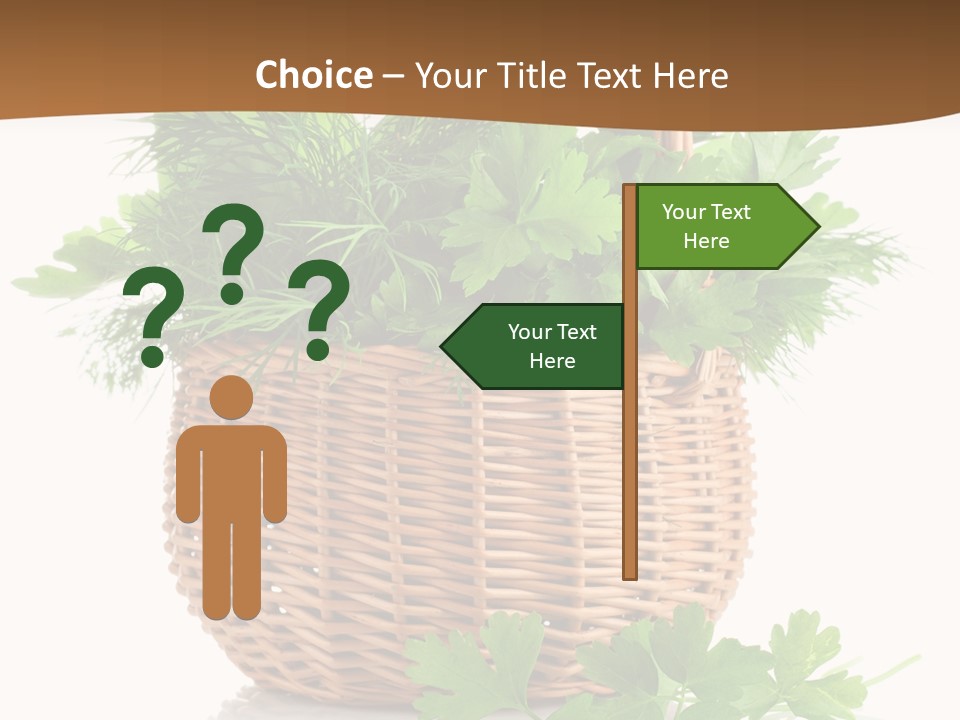 Choice – Your Title Text Here

? ? ?

Your Text Here

Your Text Here